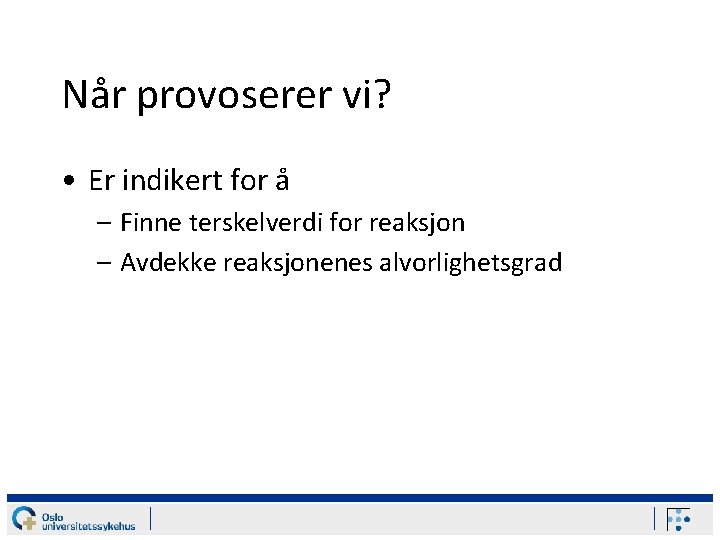 Når provoserer vi?

• Er indikert for å
– Finne terskelverdi for reaksjon
– Avdekke reaksjonenes alvorlighetsgrad

Oslo universitetssykehus